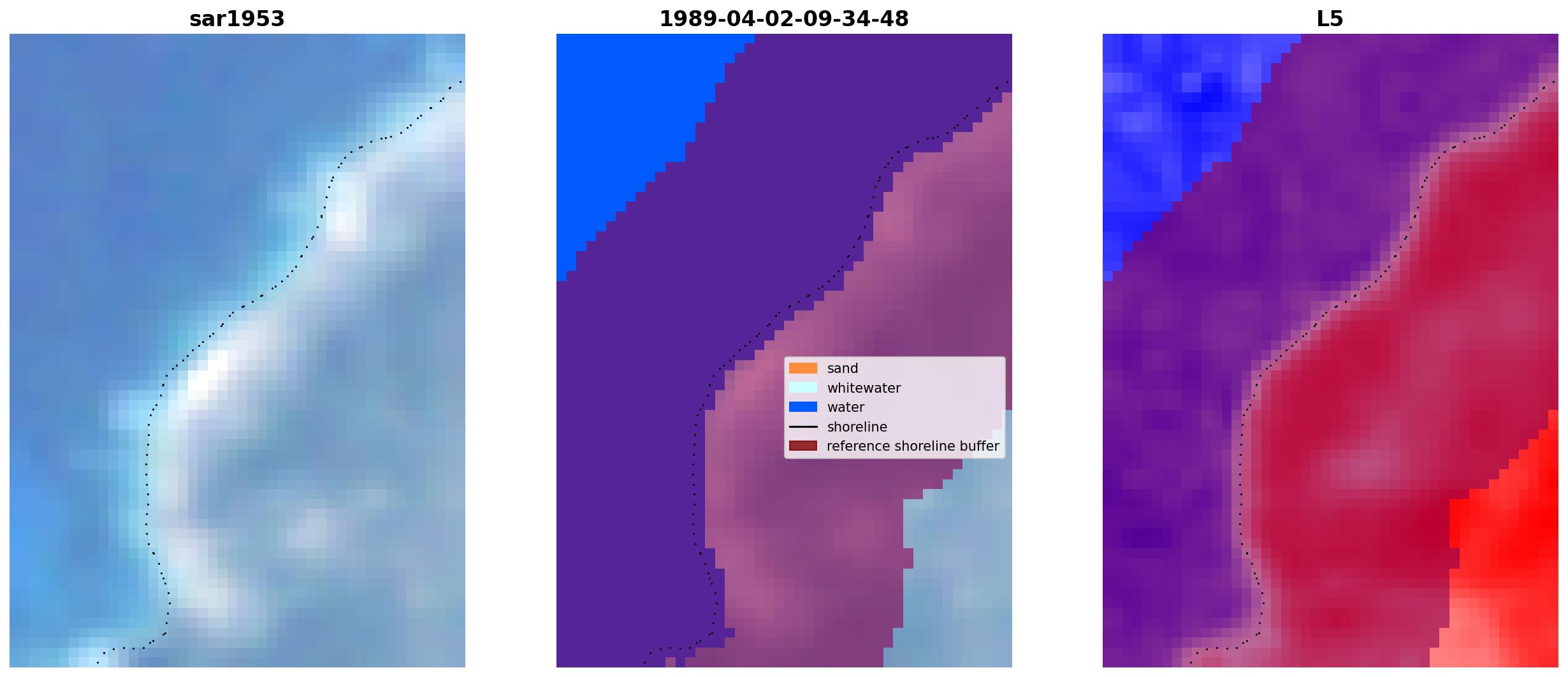 sar1953

1989-04-02-09-34-48

sand
whitewater
water
shoreline
reference shoreline buffer

L5